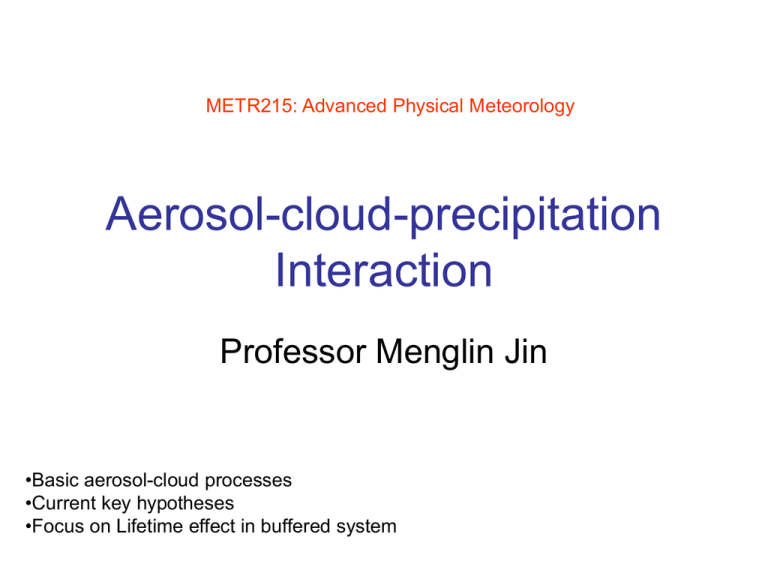 METR215: Advanced Physical Meteorology

Aerosol-cloud-precipitation Interaction

Professor Menglin Jin

•Basic aerosol-cloud processes
•Current key hypotheses
•Focus on Lifetime effect in buffered system